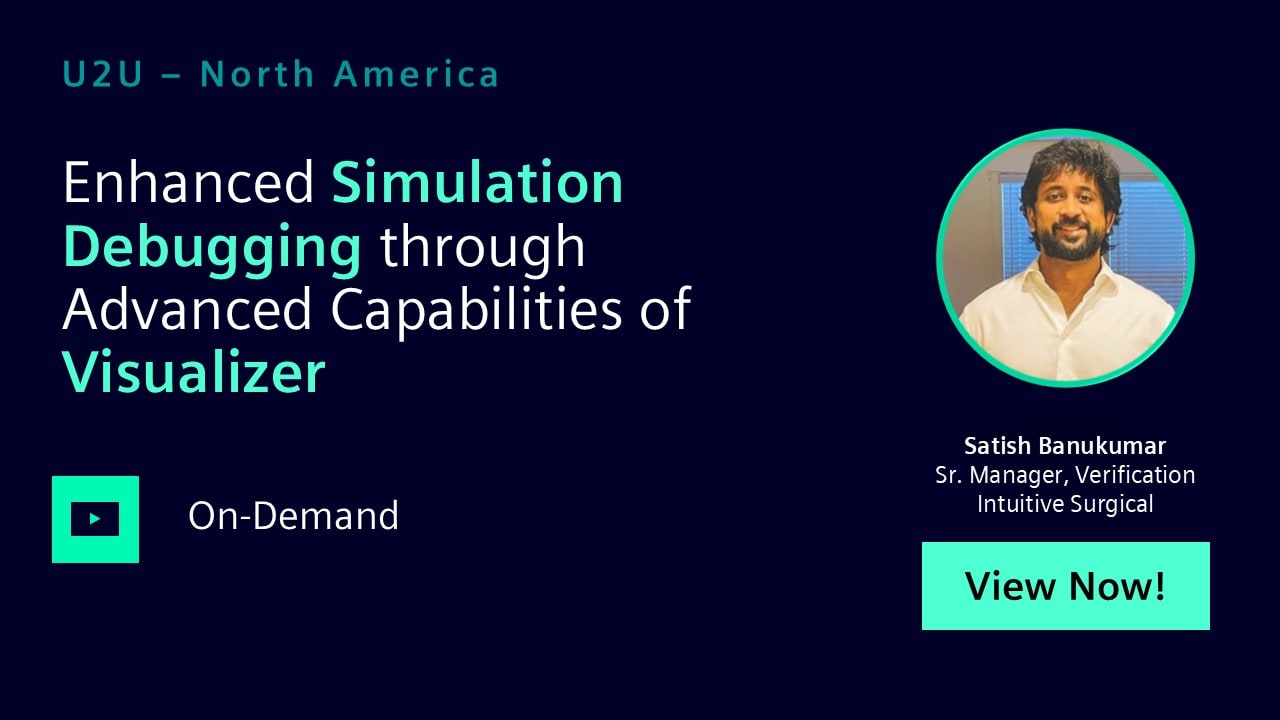 U2U – North America

Enhanced Simulation Debugging through Advanced Capabilities of Visualizer

On-Demand

Satish Banukumar
Sr. Manager, Verification
Intuitive Surgical

View Now!